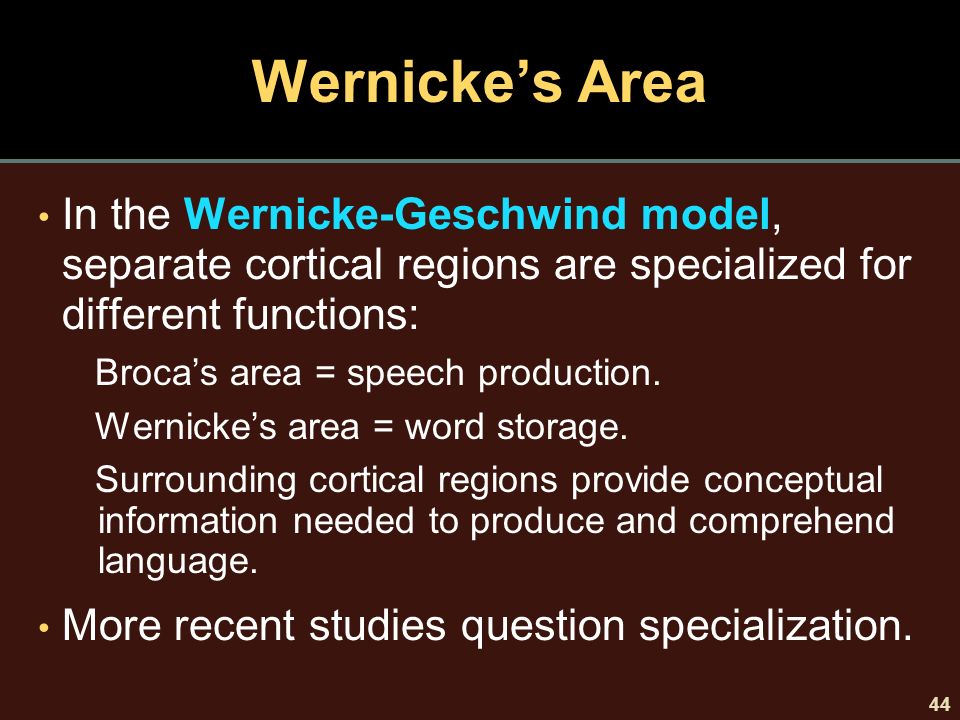 Wernicke’s Area

• In the Wernicke-Geschwind model, separate cortical regions are specialized for different functions:

Broca’s area = speech production.

Wernicke’s area = word storage.

Surrounding cortical regions provide conceptual information needed to produce and comprehend language.

• More recent studies question specialization.

44